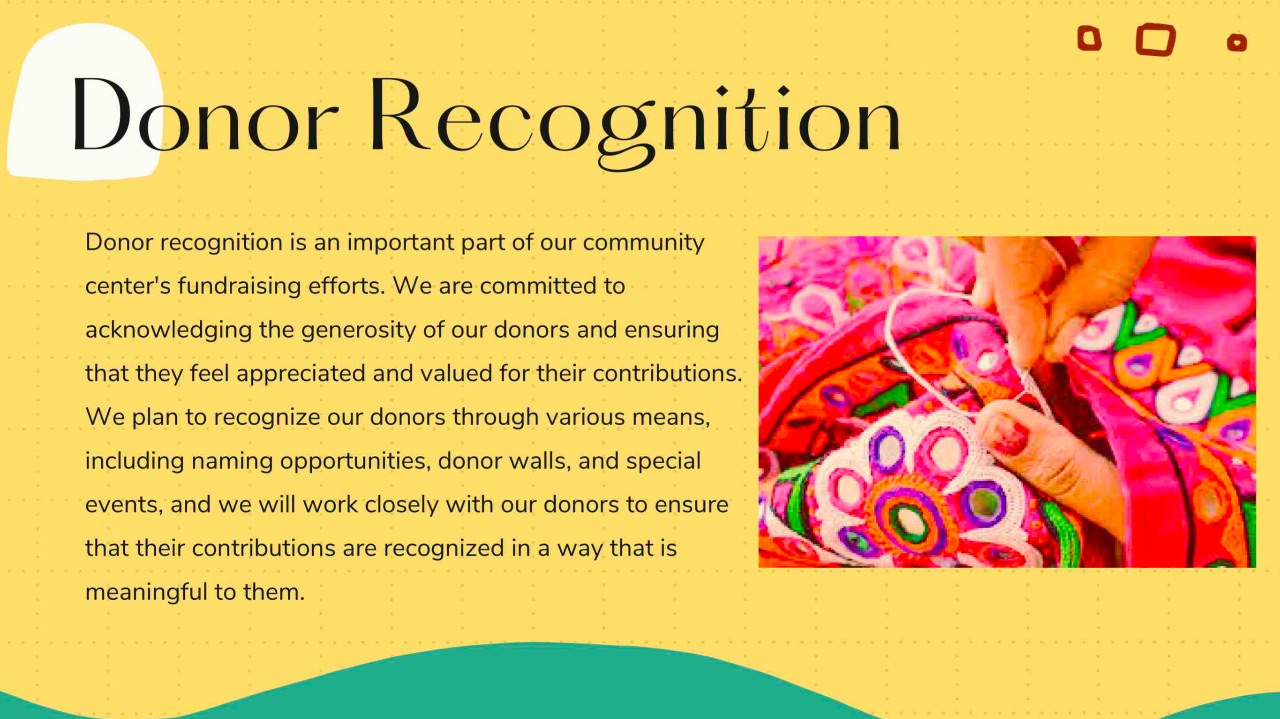 Donor Recognition

Donor recognition is an important part of our community center's fundraising efforts. We are committed to acknowledging the generosity of our donors and ensuring that they feel appreciated and valued for their contributions. We plan to recognize our donors through various means, including naming opportunities, donor walls, and special events, and we will work closely with our donors to ensure that their contributions are recognized in a way that is meaningful to them.